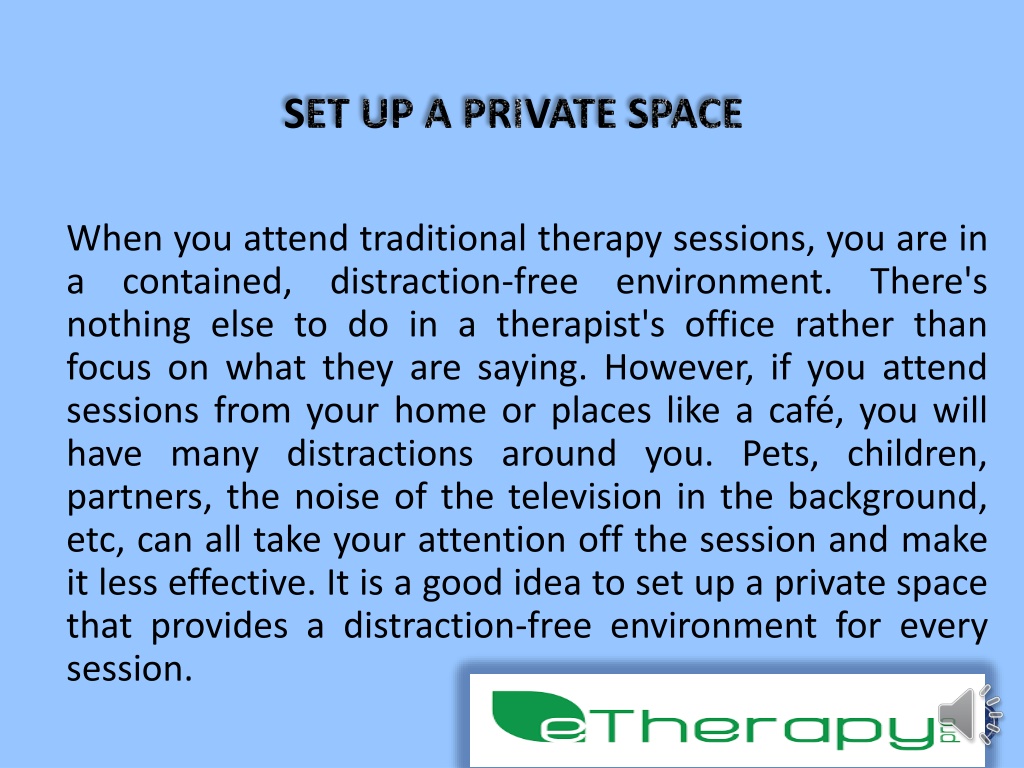 SET UP A PRIVATE SPACE

When you attend traditional therapy sessions, you are in a contained, distraction-free environment. There's nothing else to do in a therapist's office rather than focus on what they are saying. However, if you attend sessions from your home or places like a café, you will have many distractions around you. Pets, children, partners, the noise of the television in the background, etc, can all take your attention off the session and make it less effective. It is a good idea to set up a private space that provides a distraction-free environment for every session.

eTherapy pro